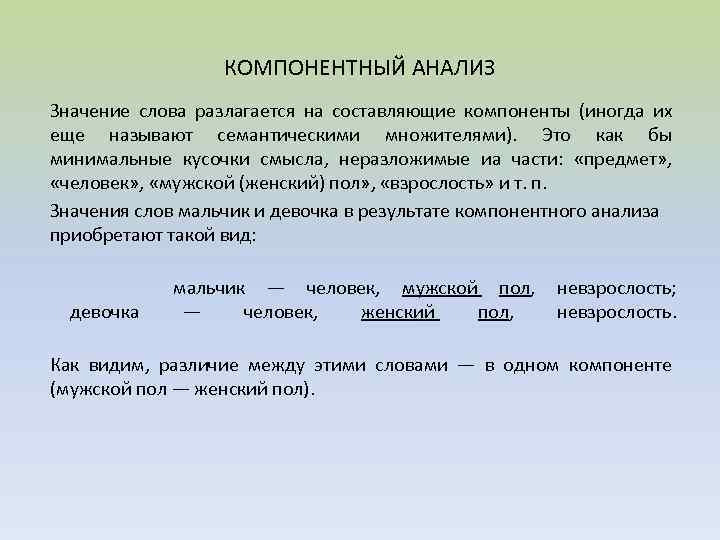 КОМПОНЕНТНЫЙ АНАЛИЗ

Значение слова разлагается на составляющие компоненты (иногда их еще называют семантическими множителями). Это как бы минимальные кусочки смысла, неразложимые иа части: «предмет», «человек», «мужской (женский) пол», «взрослость» и т. п.

Значения слов мальчик и девочка в результате компонентного анализа приобретают такой вид:

мальчик — человек, мужской пол, невзрослость;
девочка — человек, женский пол, невзрослость.

Как видим, различие между этими словами — в одном компоненте (мужской пол — женский пол).